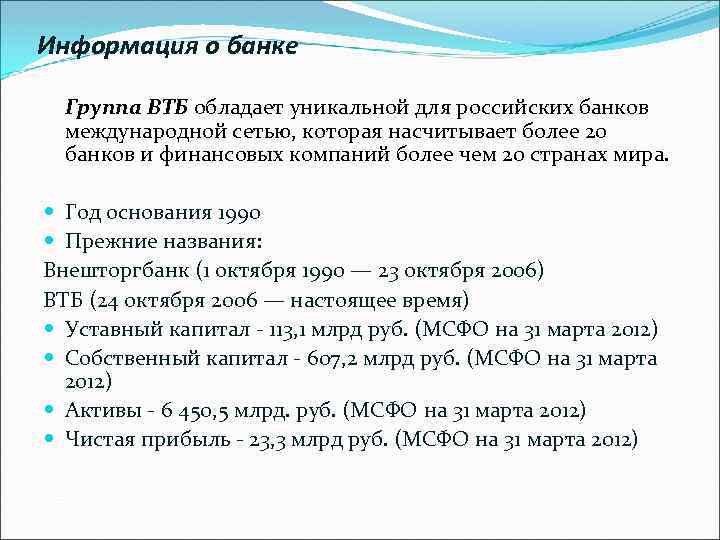 Информация о банке

Группа ВТБ обладает уникальной для российских банков международной сетью, которая насчитывает более 20 банков и финансовых компаний более чем 20 странах мира.

Год основания 1990
Прежние названия:
Внешторгбанк (1 октября 1990 — 23 октября 2006)
ВТБ (24 октября 2006 — настоящее время)
Уставный капитал - 113,1 млрд руб. (МСФО на 31 марта 2012)
Собственный капитал - 607,2 млрд руб. (МСФО на 31 марта 2012)
Активы - 6 450,5 млрд. руб. (МСФО на 31 марта 2012)
Чистая прибыль - 23,3 млрд руб. (МСФО на 31 марта 2012)